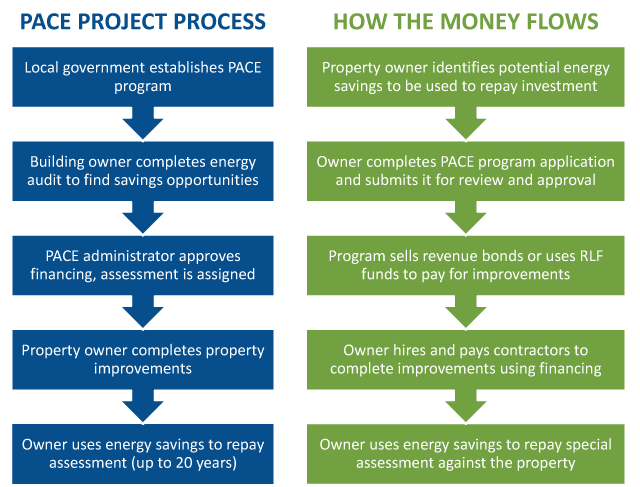 PACE PROJECT PROCESS

Local government establishes PACE program

Building owner completes energy audit to find savings opportunities

PACE administrator approves financing, assessment is assigned

Property owner completes property improvements

Owner uses energy savings to repay assessment (up to 20 years)

HOW THE MONEY FLOWS

Property owner identifies potential energy savings to be used to repay investment

Owner completes PACE program application and submits it for review and approval

Program sells revenue bonds or uses RLF funds to pay for improvements

Owner hires and pays contractors to complete improvements using financing

Owner uses energy savings to repay special assessment against the property